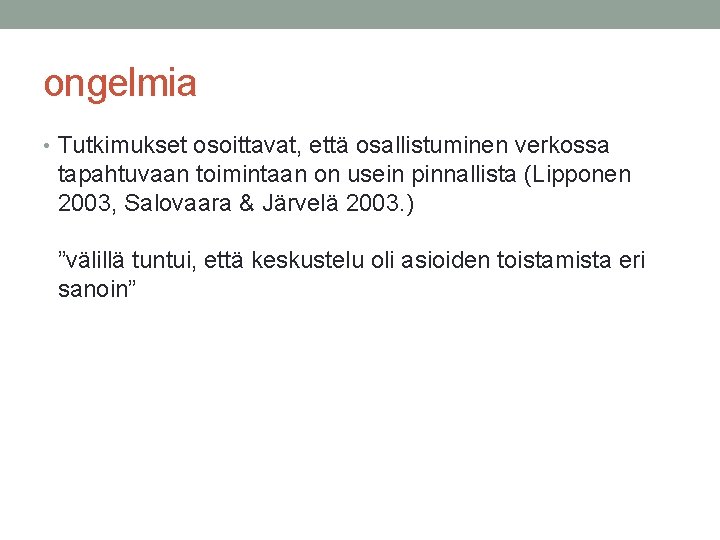 ongelmia

• Tutkimukset osoittavat, että osallistuminen verkossa tapahtuvaan toimintaan on usein pinnallista (Lipponen 2003, Salovaara & Järvelä 2003.)

”välillä tuntui, että keskustelu oli asioiden toistamista eri sanoin”